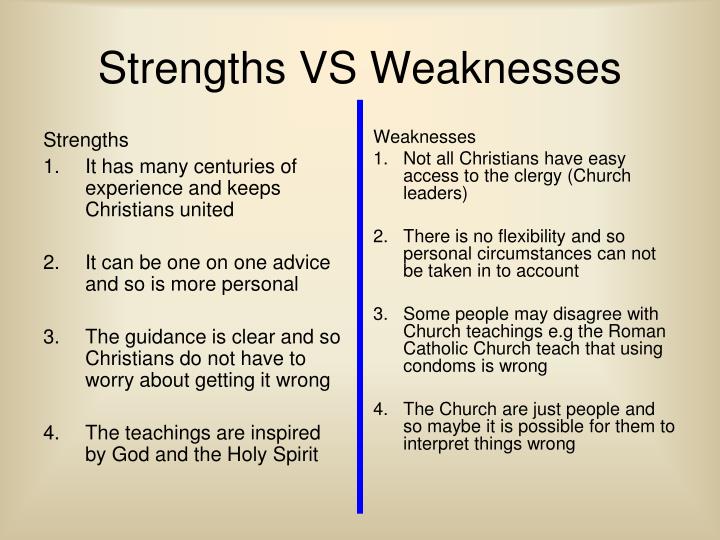 Strengths VS Weaknesses

Strengths

1. It has many centuries of experience and keeps Christians united

2. It can be one on one advice and so is more personal

3. The guidance is clear and so Christians do not have to worry about getting it wrong

4. The teachings are inspired by God and the Holy Spirit

Weaknesses

1. Not all Christians have easy access to the clergy (Church leaders)

2. There is no flexibility and so personal circumstances can not be taken in to account

3. Some people may disagree with Church teachings e.g the Roman Catholic Church teach that using condoms is wrong

4. The Church are just people and so maybe it is possible for them to interpret things wrong